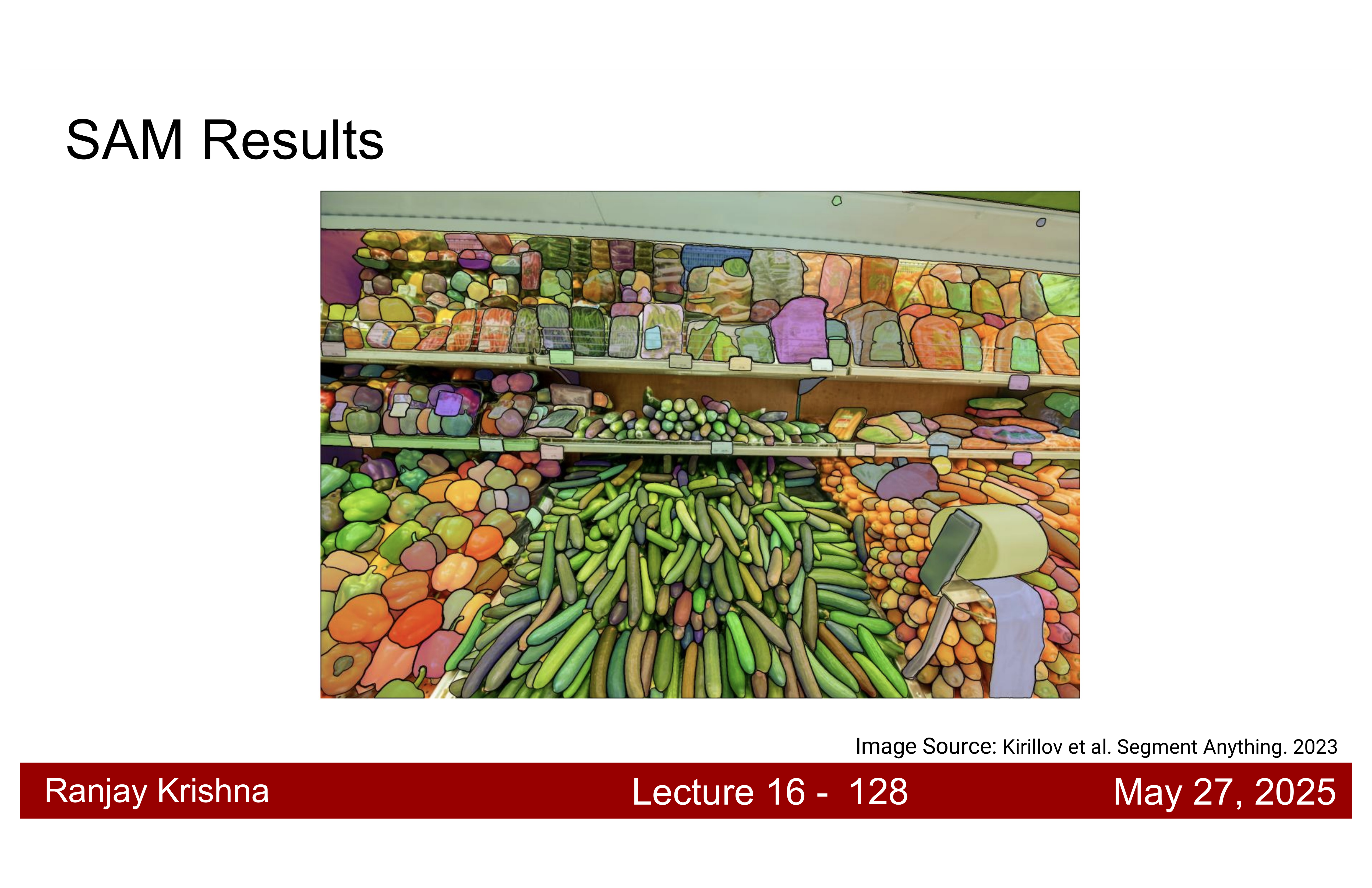 SAM Results

Image Source: Kirillov et al. Segment Anything. 2023

Ranjay Krishna

Lecture 16 - 128

May 27, 2025